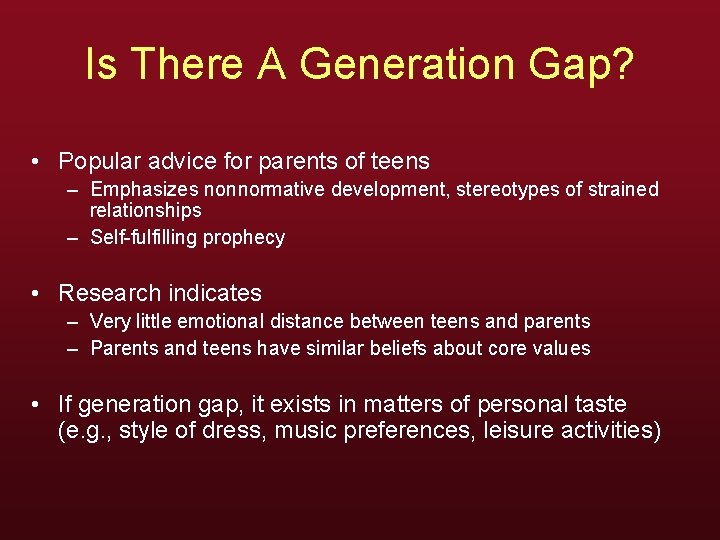 Is There A Generation Gap?

• Popular advice for parents of teens
– Emphasizes nonnormative development, stereotypes of strained relationships
– Self-fulfilling prophecy

• Research indicates
– Very little emotional distance between teens and parents
– Parents and teens have similar beliefs about core values

• If generation gap, it exists in matters of personal taste (e.g., style of dress, music preferences, leisure activities)